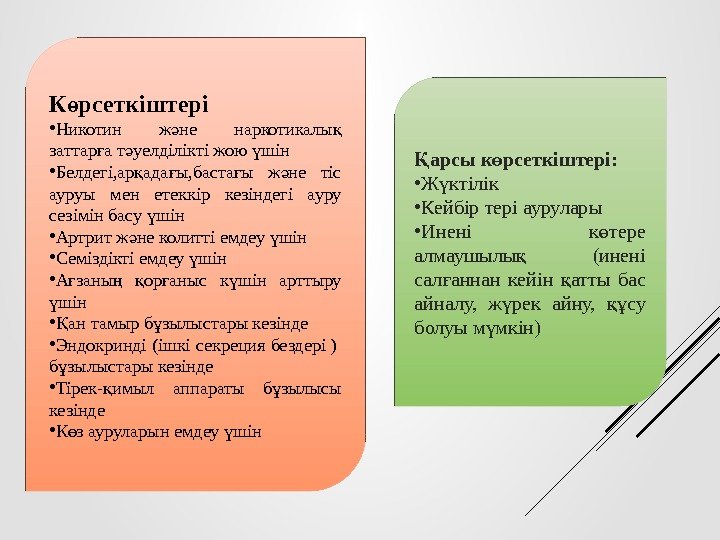 Көрсеткіштері

•Никотин және наркотикалық заттарға тәуелділікті жою үшін

•Белдегі,арқадағы,бастағы және тіс ауруы мен етеккір кезіндегі ауру сезімін басу үшін

•Артрит және колитті емдеу үшін

•Семіздікті емдеу үшін

•Ағзаның қорғаныс күшін арттыру үшін

•Қан тамыр бұзылыстары кезінде

•Эндокринді (ішкі секреция бездері ) бұзылыстары кезінде

•Тірек-қимыл аппараты бұзылысы кезінде

•Көз ауруларын емдеу үшін

Қарсы көрсеткіштері:

•Жүктілік

•Кейбір тері аурулары

•Инені көтере алмаушылық (инені салғаннан кейін қатты бас айналу, жүрек айну, құсу болуы мүмкін)